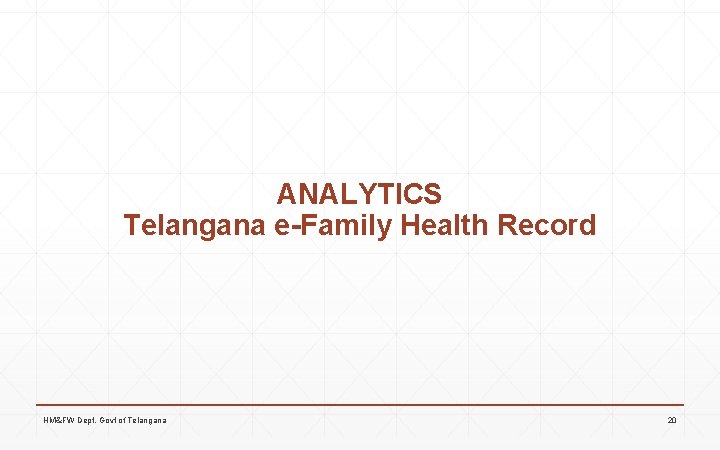 ANALYTICS
Telangana e-Family Health Record

HM&FW Dept. Govt of Telangana

20